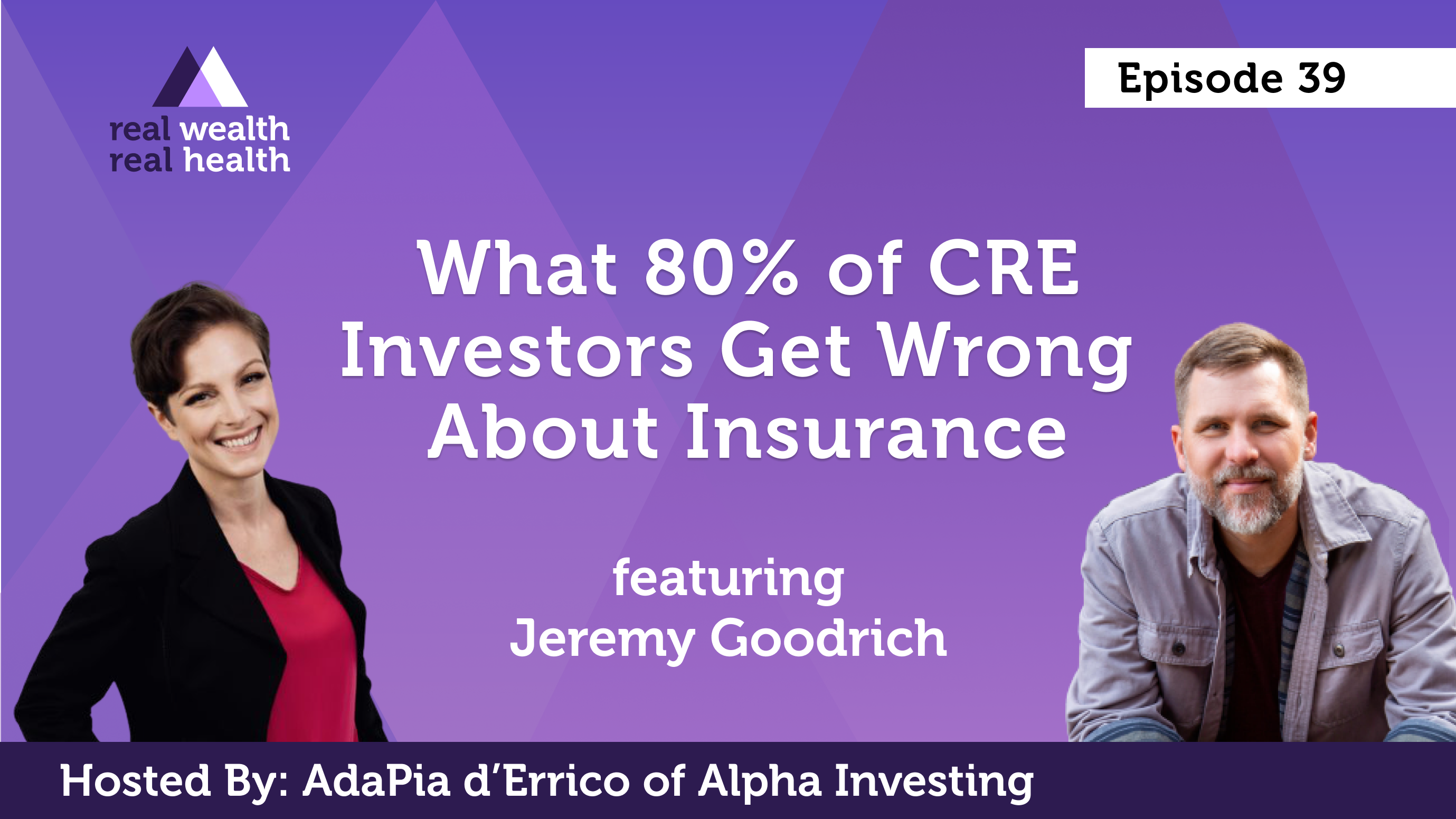 real wealth
real health

Episode 39

What 80% of CRE Investors Get Wrong About Insurance

featuring
Jeremy Goodrich

Hosted By: AdaPia d'Errico of Alpha Investing